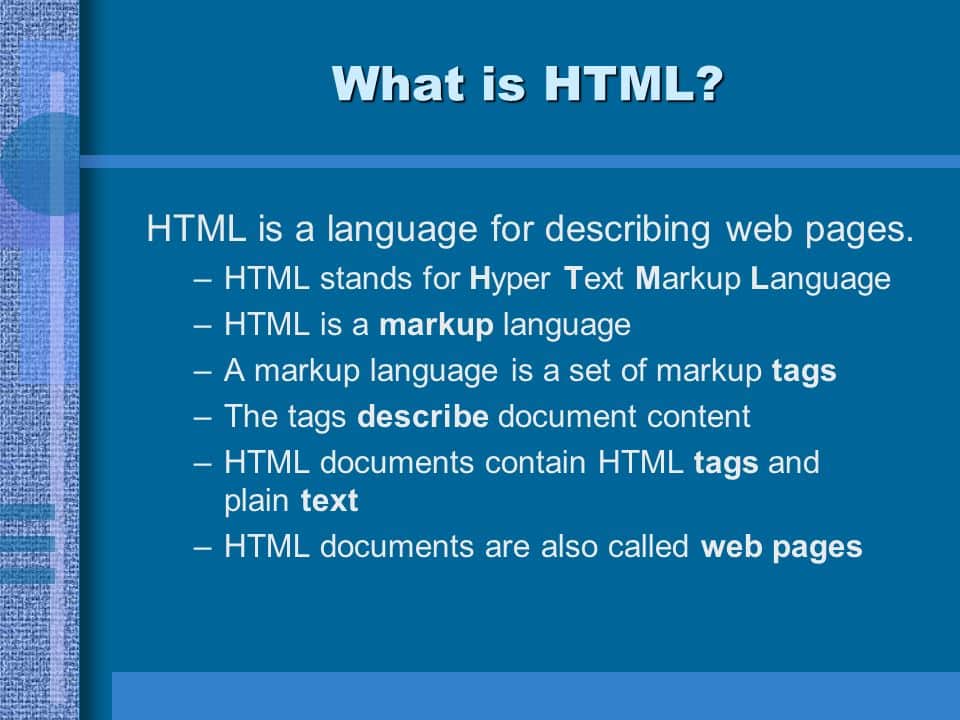 What is HTML?

HTML is a language for describing web pages.

– HTML stands for Hyper Text Markup Language
– HTML is a markup language
– A markup language is a set of markup tags
– The tags describe document content
– HTML documents contain HTML tags and plain text
– HTML documents are also called web pages